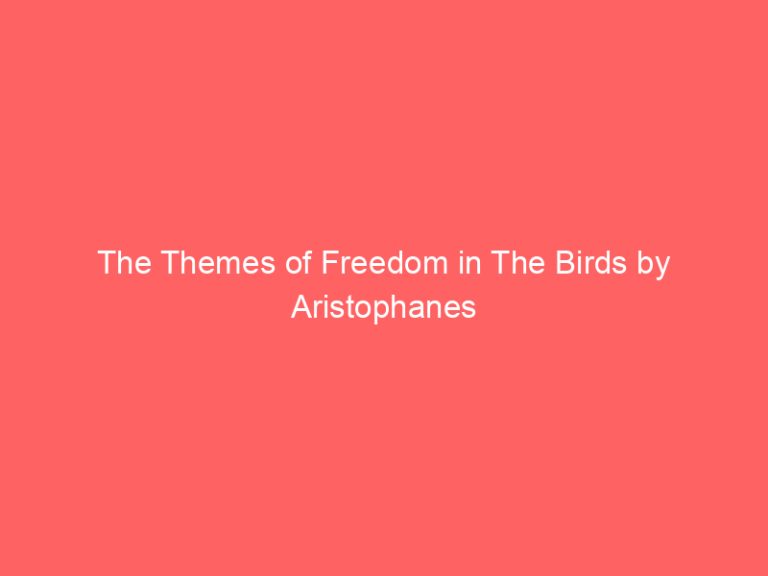 The Themes of Freedom in The Birds by Aristophanes